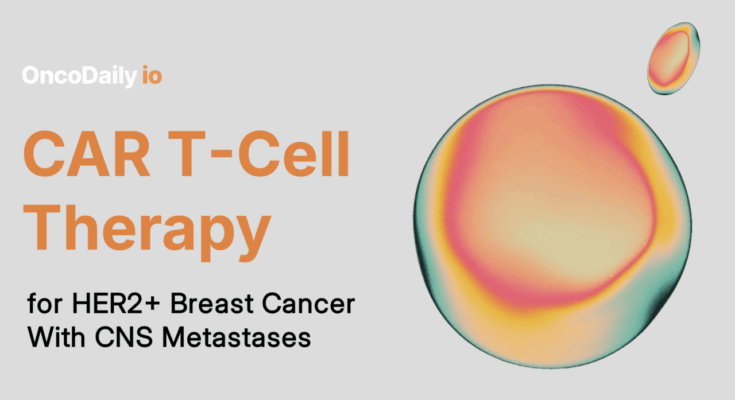 OncoDaily io

CAR T-Cell Therapy

for HER2+ Breast Cancer With CNS Metastases